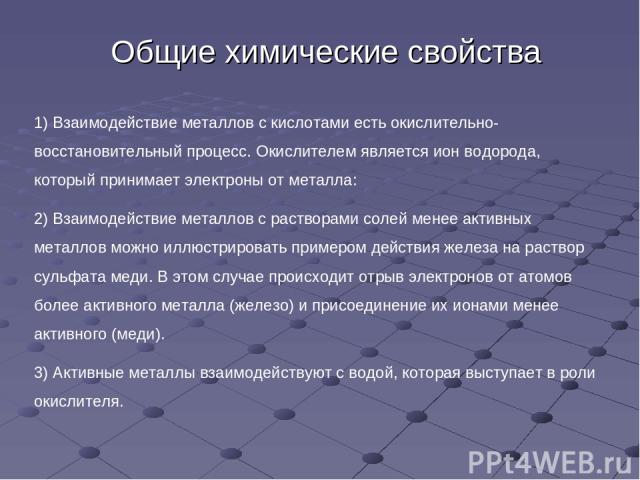 Общие химические свойства

1) Взаимодействие металлов с кислотами есть окислительно-восстановительный процесс. Окислителем является ион водорода, который принимает электроны от металла:

2) Взаимодействие металлов с растворами солей менее активных металлов можно иллюстрировать примером действия железа на раствор сульфата меди. В этом случае происходит отрыв электронов от атомов более активного металла (железо) и присоединение их ионами менее активного (меди).

3) Активные металлы взаимодействуют с водой, которая выступает в роли окислителя.

PPt4WEB.ru